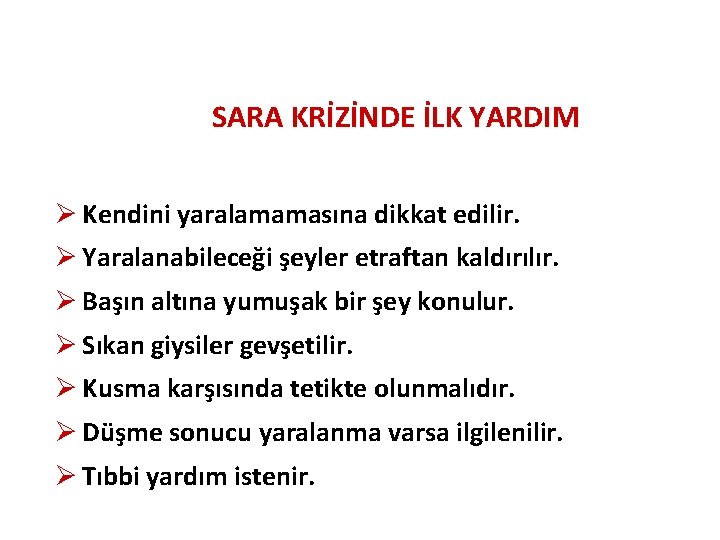 SARA KRİZİNDE İLK YARDIM

➢ Kendini yaralamamasına dikkat edilir.
➢ Yaralanabileceği şeyler etraftan kaldırılır.
➢ Başın altına yumuşak bir şey konulur.
➢ Sıkan giysiler gevşetilir.
➢ Kusma karşısında tetikte olunmalıdır.
➢ Düşme sonucu yaralanma varsa ilgilenilir.
➢ Tıbbi yardım istenir.